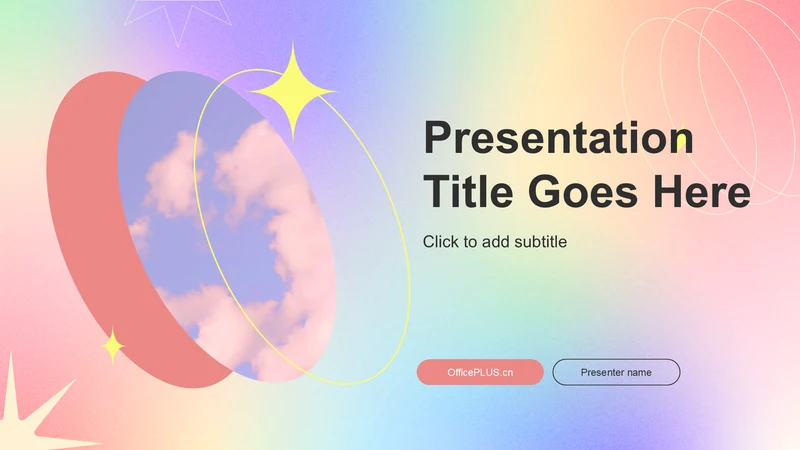 Presentation Title Goes Here

Click to add subtitle

OfficePLUS.cn

Presenter name